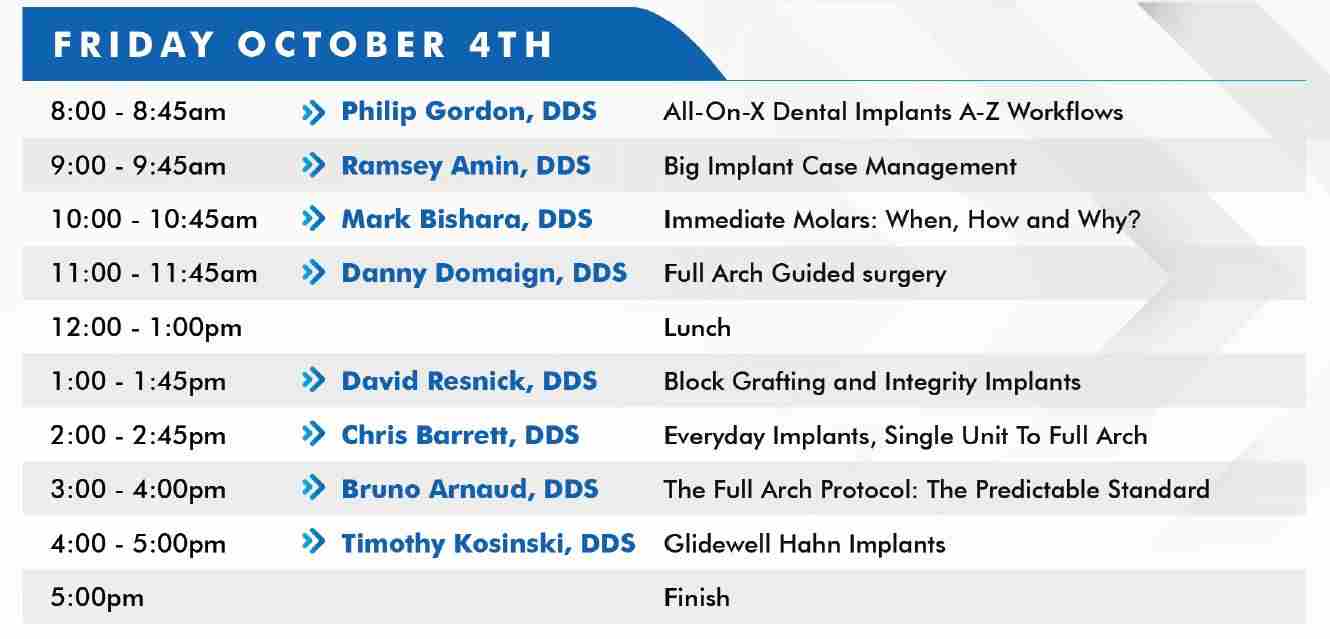 FRIDAY OCTOBER 4TH

| | | |
|---|---|---|
| 8:00 - 8:45am | Philip Gordon, DDS | All-On-X Dental Implants A-Z Workflows |
| 9:00 - 9:45am | Ramsey Amin, DDS | Big Implant Case Management |
| 10:00 - 10:45am | Mark Bishara, DDS | Immediate Molars: When, How and Why? |
| 11:00 - 11:45am | Danny Domaign, DDS | Full Arch Guided surgery |
| 12:00 - 1:00pm | | Lunch |
| 1:00 - 1:45pm | David Resnick, DDS | Block Grafting and Integrity Implants |
| 2:00 - 2:45pm | Chris Barrett, DDS | Everyday Implants, Single Unit To Full Arch |
| 3:00 - 4:00pm | Bruno Arnaud, DDS | The Full Arch Protocol: The Predictable Standard |
| 4:00 - 5:00pm | Timothy Kosinski, DDS | Glidewell Hahn Implants |
| 5:00pm | | Finish |